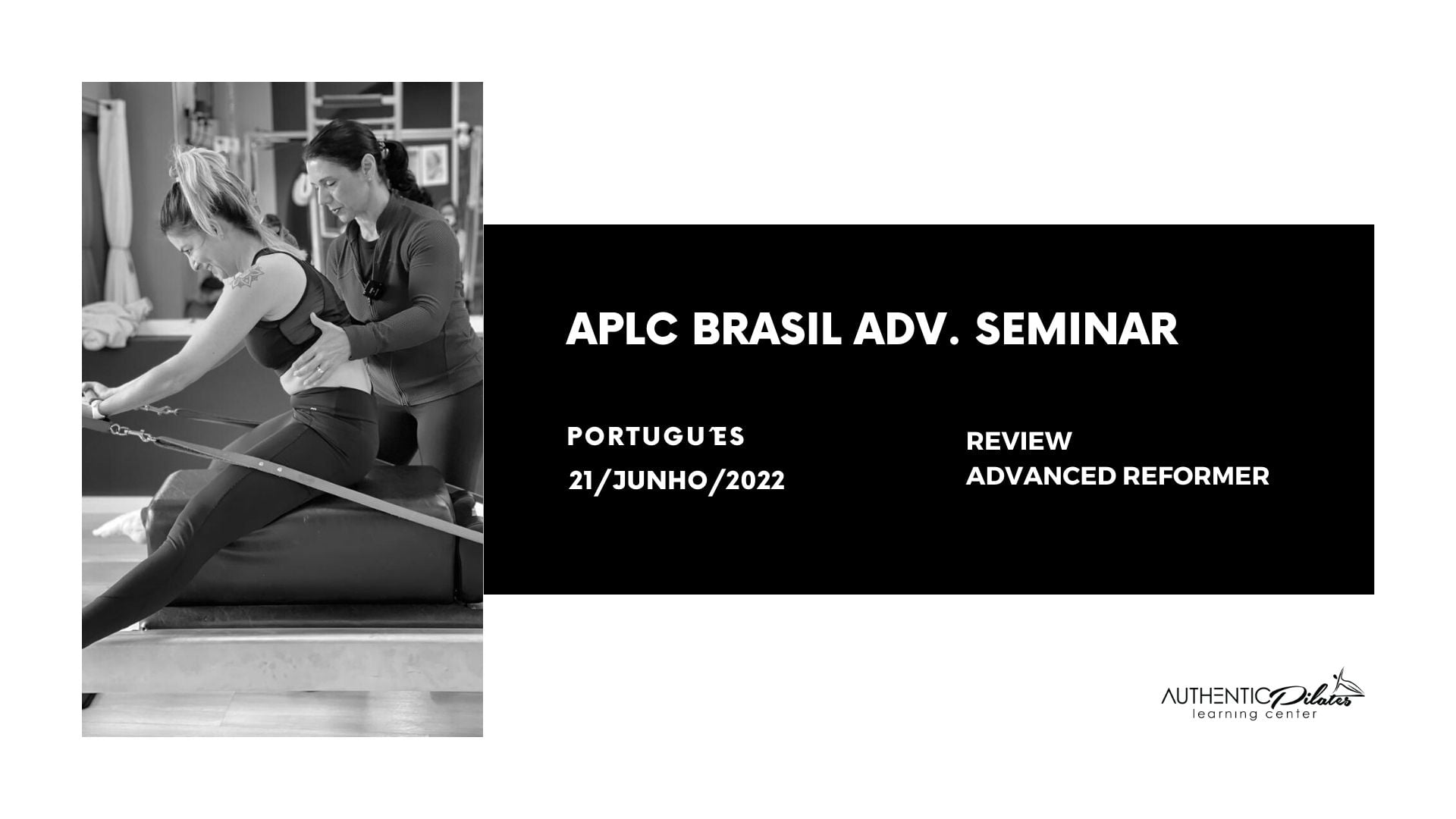 APLC BRASIL ADV. SEMINAR

PORTUGUÊS
21/JUNHO/2022

REVIEW
ADVANCED REFORMER

AUTHENTIC Pilates
learning center